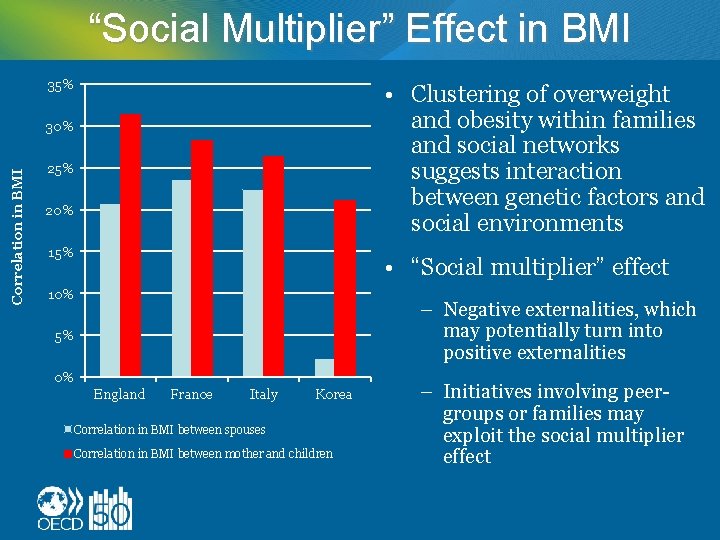 “Social Multiplier” Effect in BMI

Correlation in BMI

35%
30%
25%
20%
15%
10%
5%
0%

England France Italy Korea

Correlation in BMI between spouses
Correlation in BMI between mother and children

• Clustering of overweight and obesity within families and social networks suggests interaction between genetic factors and social environments

• “Social multiplier” effect

– Negative externalities, which may potentially turn into positive externalities

– Initiatives involving peer-groups or families may exploit the social multiplier effect

OECD 50